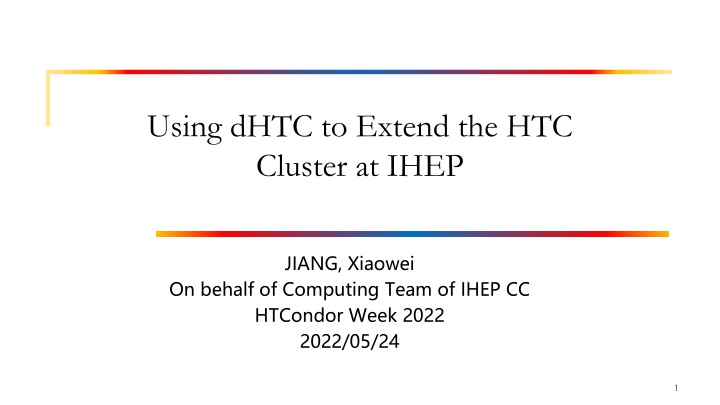 Using dHTC to Extend the HTC Cluster at IHEP

JIANG, Xiaowei
On behalf of Computing Team of IHEP CC
HTCondor Week 2022
2022/05/24

1